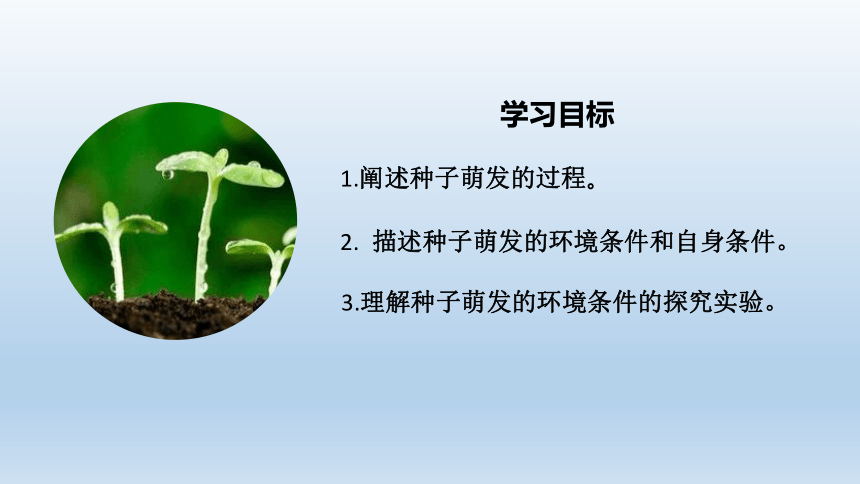 学习目标

1.阐述种子萌发的过程。

2. 描述种子萌发的环境条件和自身条件。

3.理解种子萌发的环境条件的探究实验。